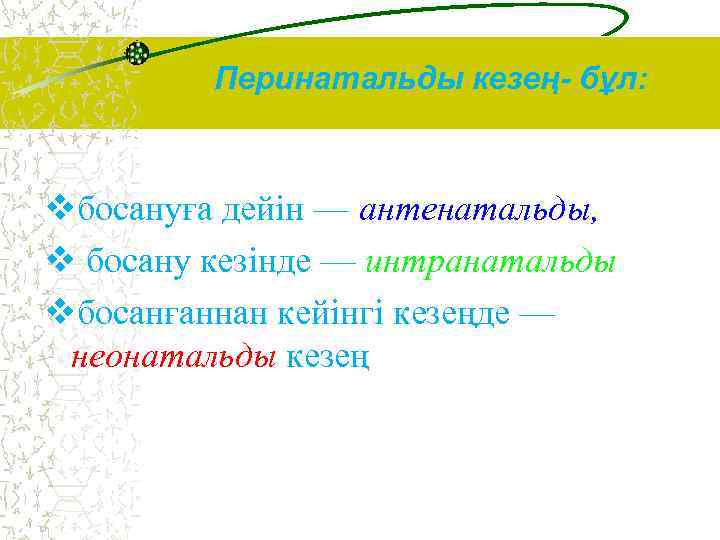 Перинатальды кезең- бұл:

❖босануға дейін — антенатальды,

❖ босану кезінде — интранатальды

❖босанғаннан кейінгі кезеңде — неонатальды кезең